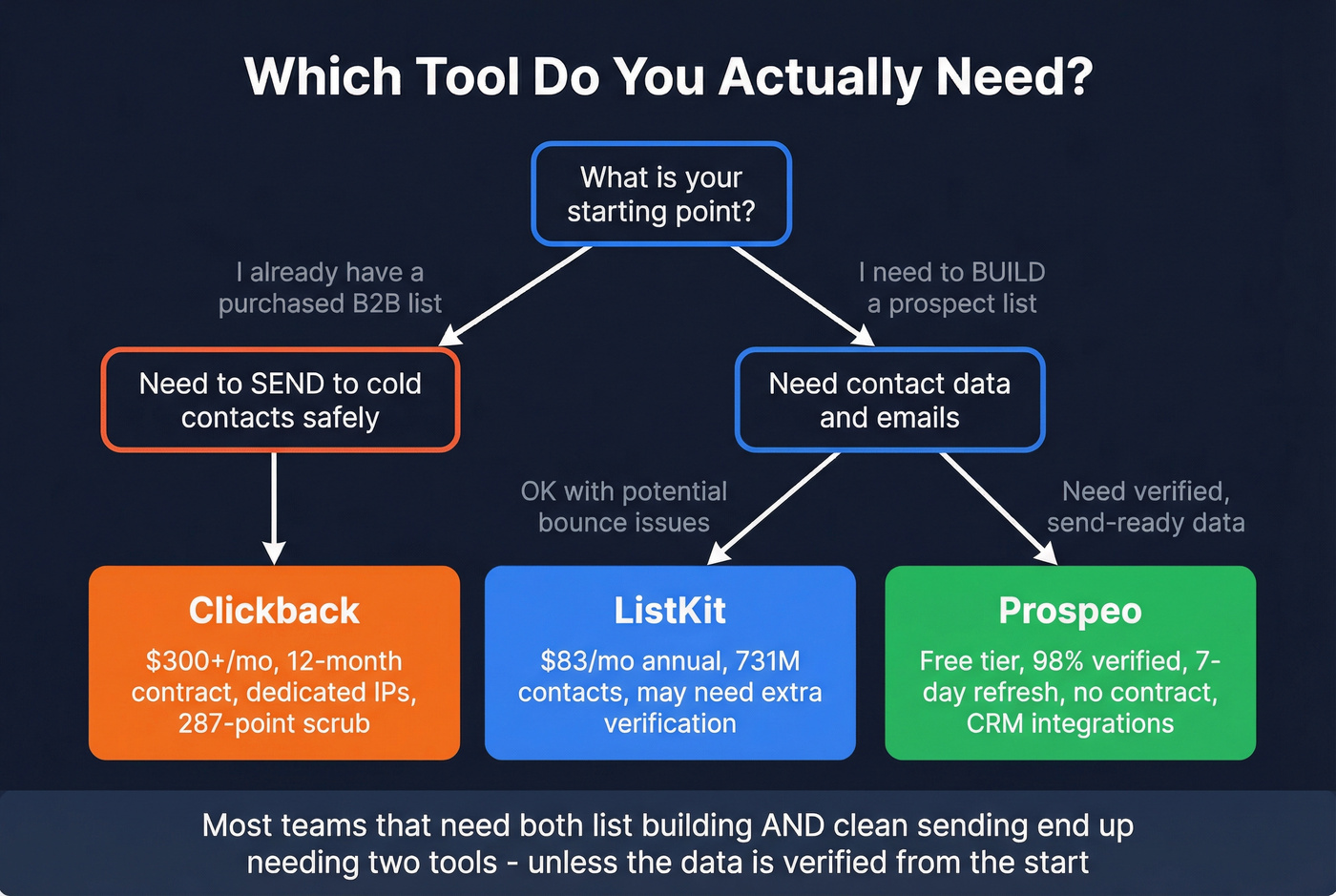 Which Tool Do You Actually Need?

What is your starting point?

I already have a purchased B2B list

I need to BUILD a prospect list

Need to SEND to cold contacts safely

Need contact data and emails

OK with potential bounce issues

Need verified, send-ready data

Clickback

$300+/mo, 12-month contract, dedicated IPs, 287-point scrub

ListKit

$83/mo annual, 731M contacts, may need extra verification

Prospeo

Free tier, 98% verified, 7-day refresh, no contract, CRM integrations

Most teams that need both list building AND clean sending end up needing two tools - unless the data is verified from the start